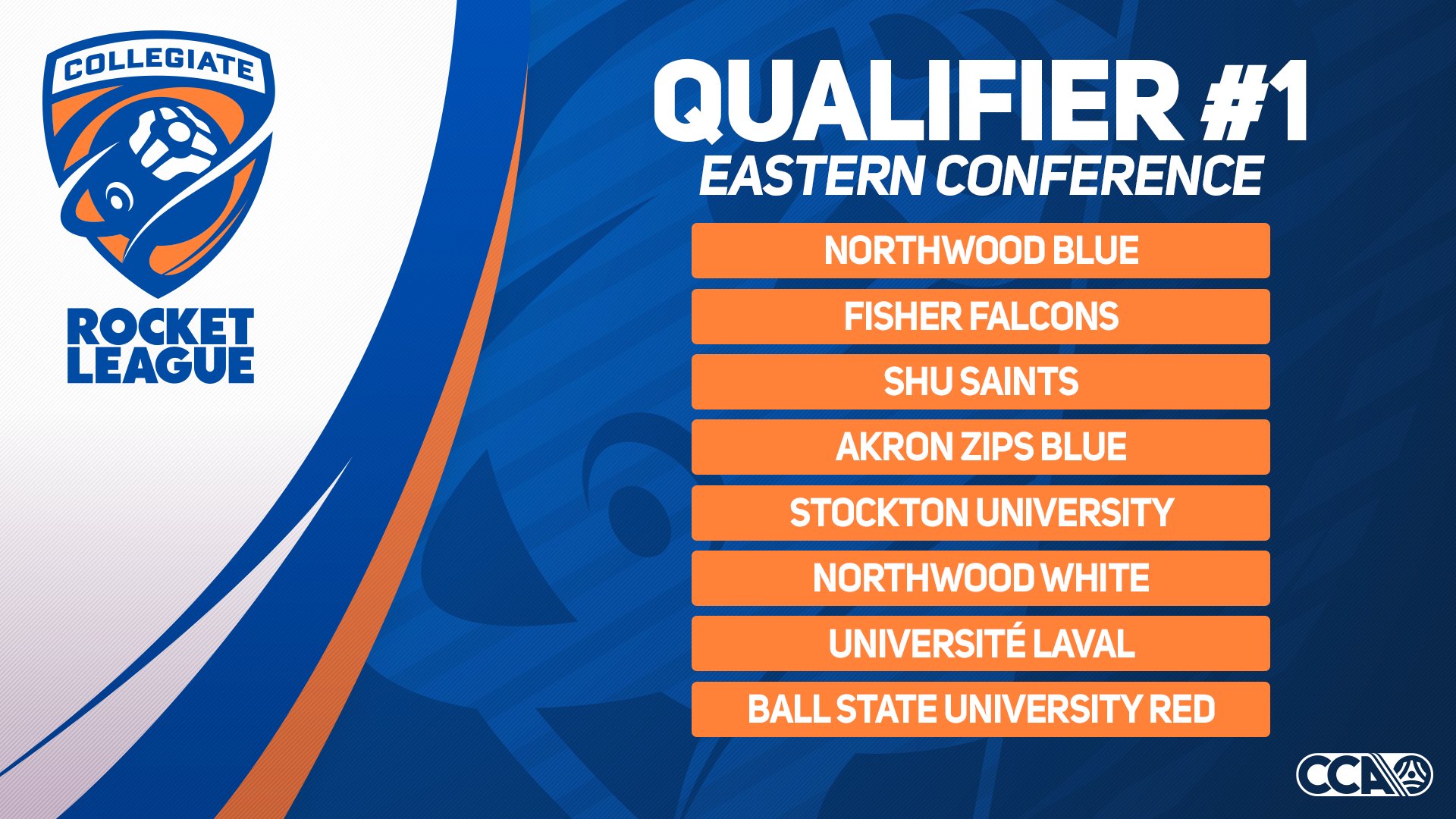 COLLEGIATE
ROCKET LEAGUE

QUALIFIER #1
EASTERN CONFERENCE

NORTHWOOD BLUE
FISHER FALCONS
SHU SAINTS
AKRON ZIPS BLUE
STOCKTON UNIVERSITY
NORTHWOOD WHITE
UNIVERSITÉ LAVAL
BALL STATE UNIVERSITY RED

CCA